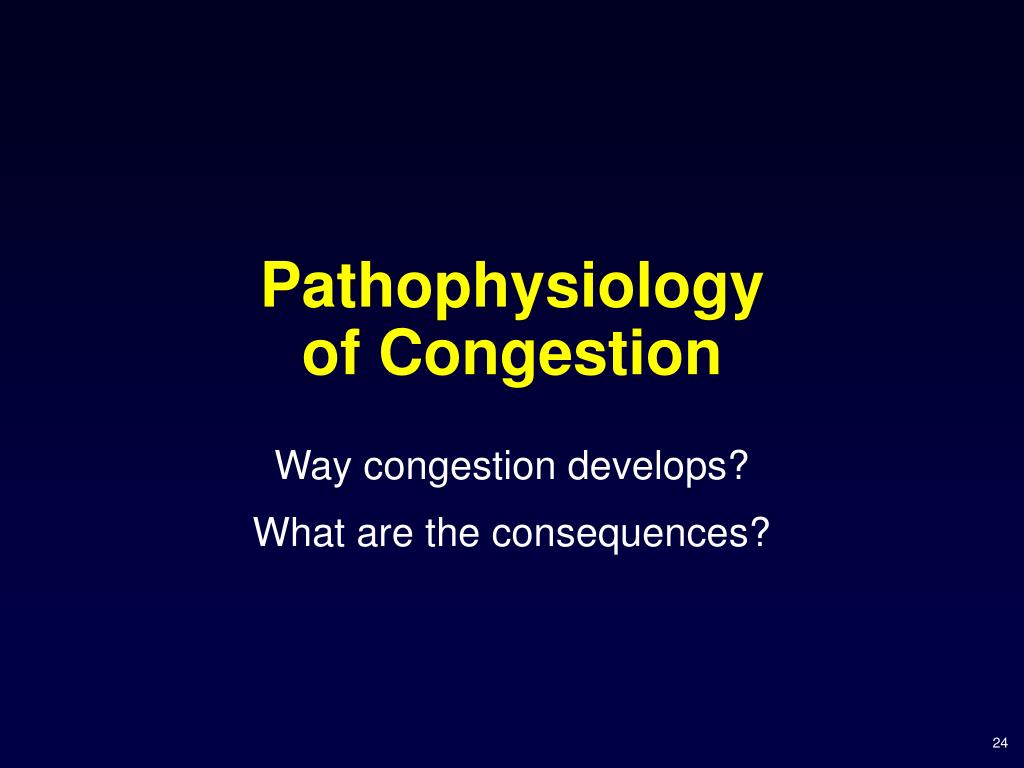 Pathophysiology of Congestion

Way congestion develops?

What are the consequences?

24